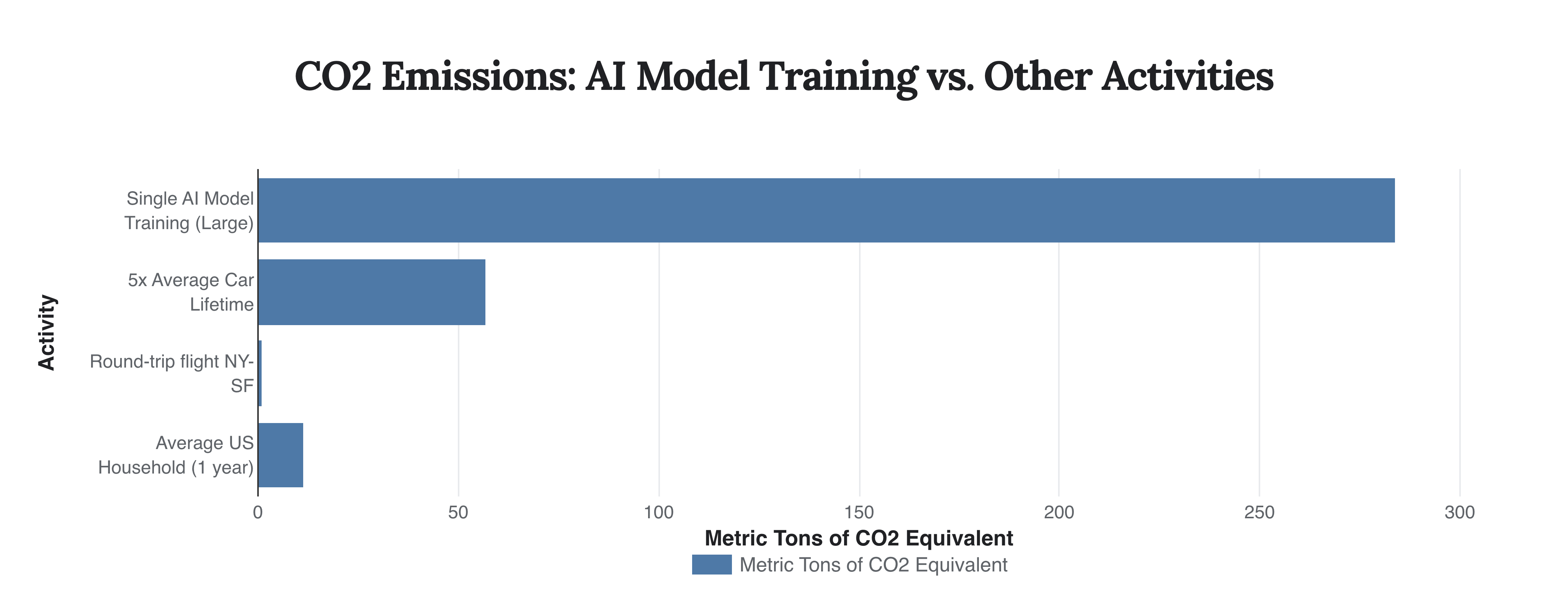 CO2 Emissions: AI Model Training vs. Other Activities

Activity

Single AI Model Training (Large)

5x Average Car Lifetime

Round-trip flight NY-SF

Average US Household (1 year)

0
50
100
150
200
250
300

Metric Tons of CO2 Equivalent

Metric Tons of CO2 Equivalent